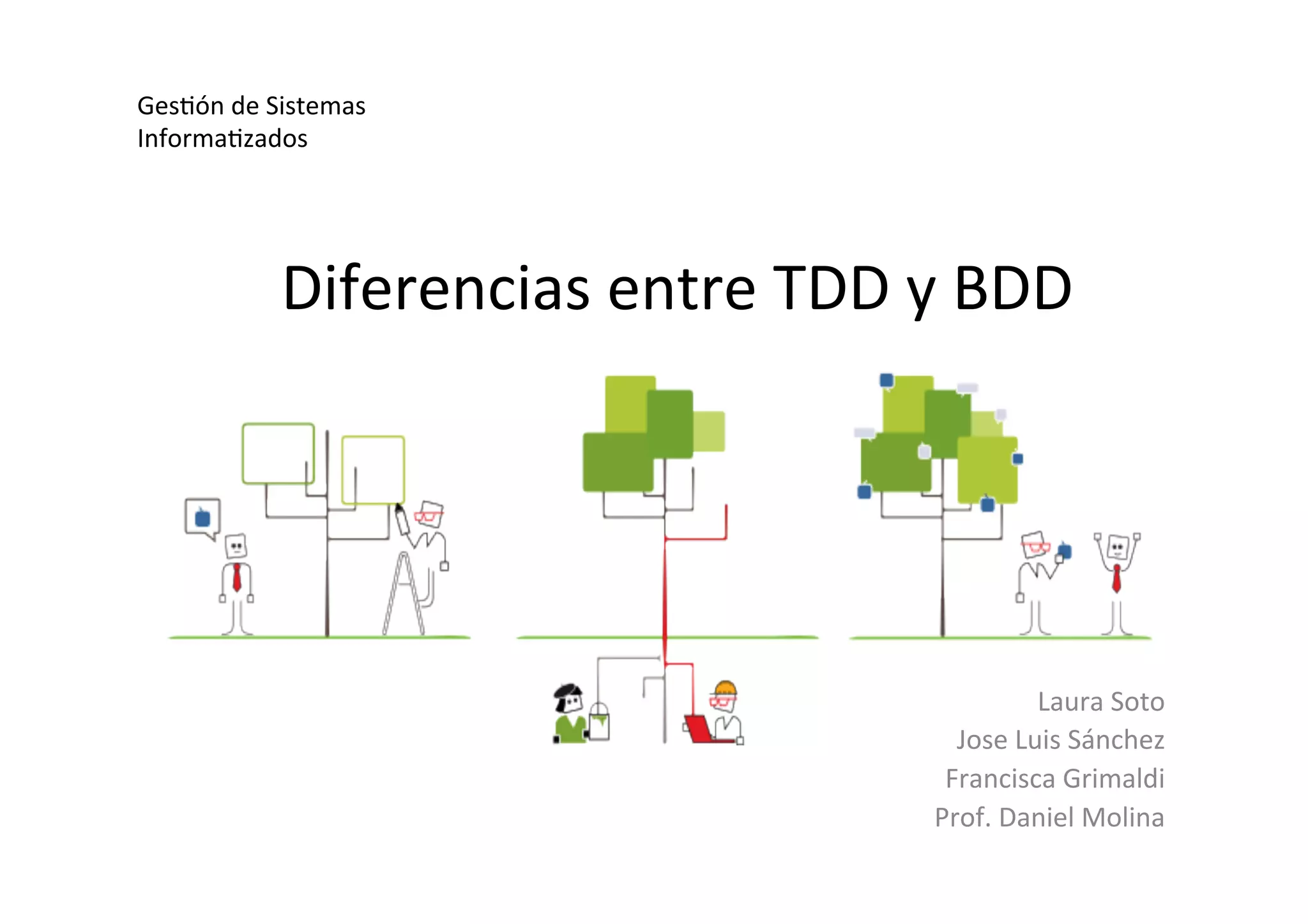 Gestión de Sistemas Informatizados

Diferencias entre TDD y BDD

Laura Soto
Jose Luis Sánchez
Francisca Grimaldi
Prof. Daniel Molina